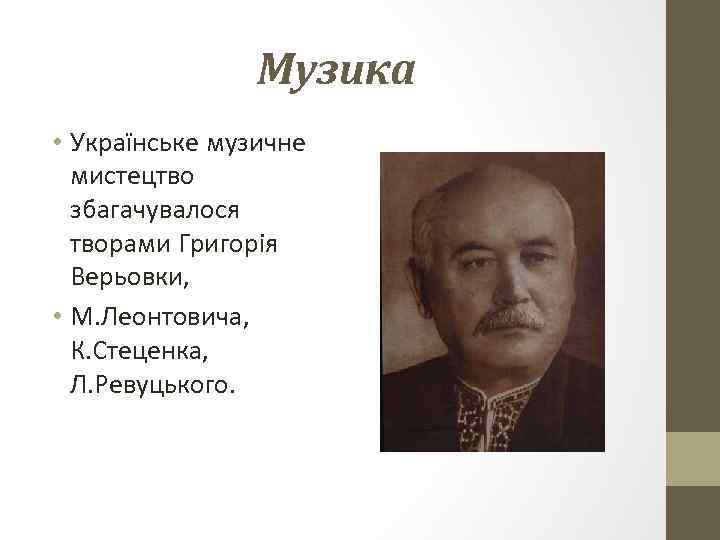 Музика

• Українське музичне мистецтво збагачувалося творами Григорія Верьовки,
• М.Леонтовича, К.Стеценка, Л.Ревуцького.